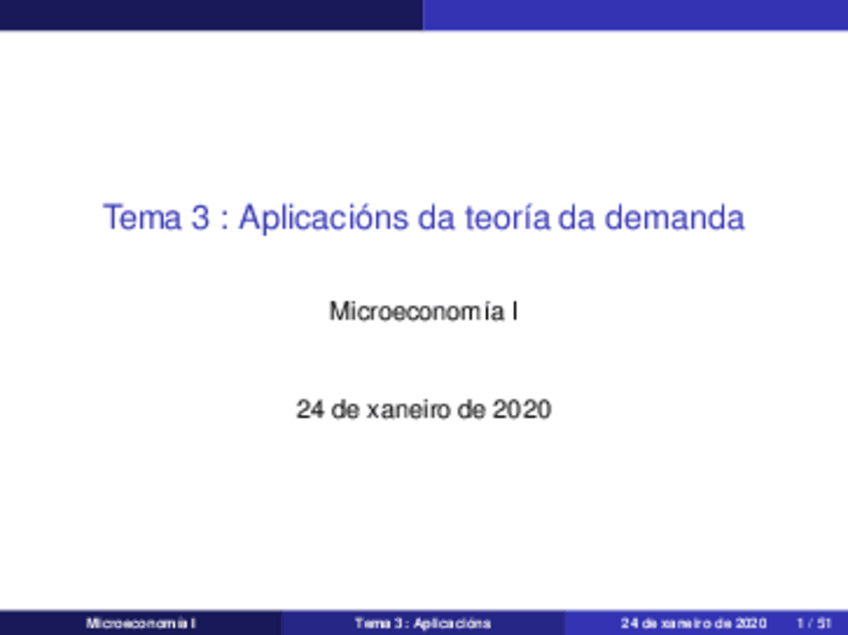 Tema 3 : Aplicacións da teoría da demanda

Microeconomía I

24 de xaneiro de 2020

Microeconomía I Tema 3 : Aplicacións 24 de xaneiro de 2020 1 / 51